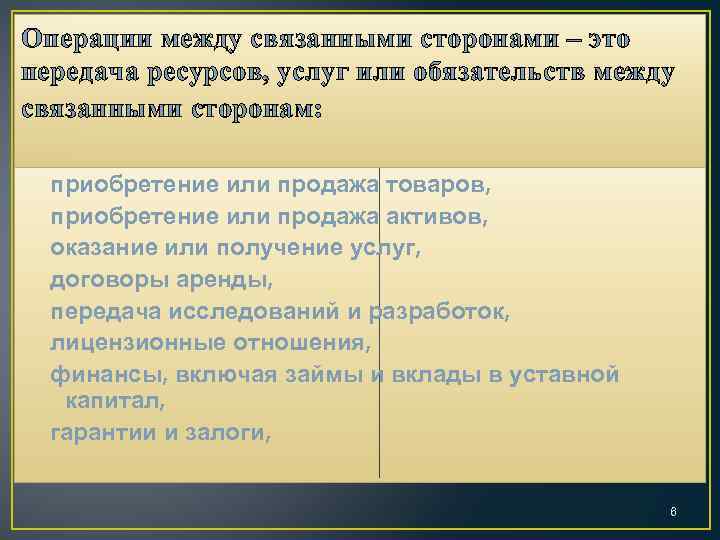 Операции между связанными сторонами – это передача ресурсов, услуг или обязательств между связанными сторонам:

приобретение или продажа товаров,
приобретение или продажа активов,
оказание или получение услуг,
договоры аренды,
передача исследований и разработок,
лицензионные отношения,
финансы, включая займы и вклады в уставной капитал,
гарантии и залоги,

8